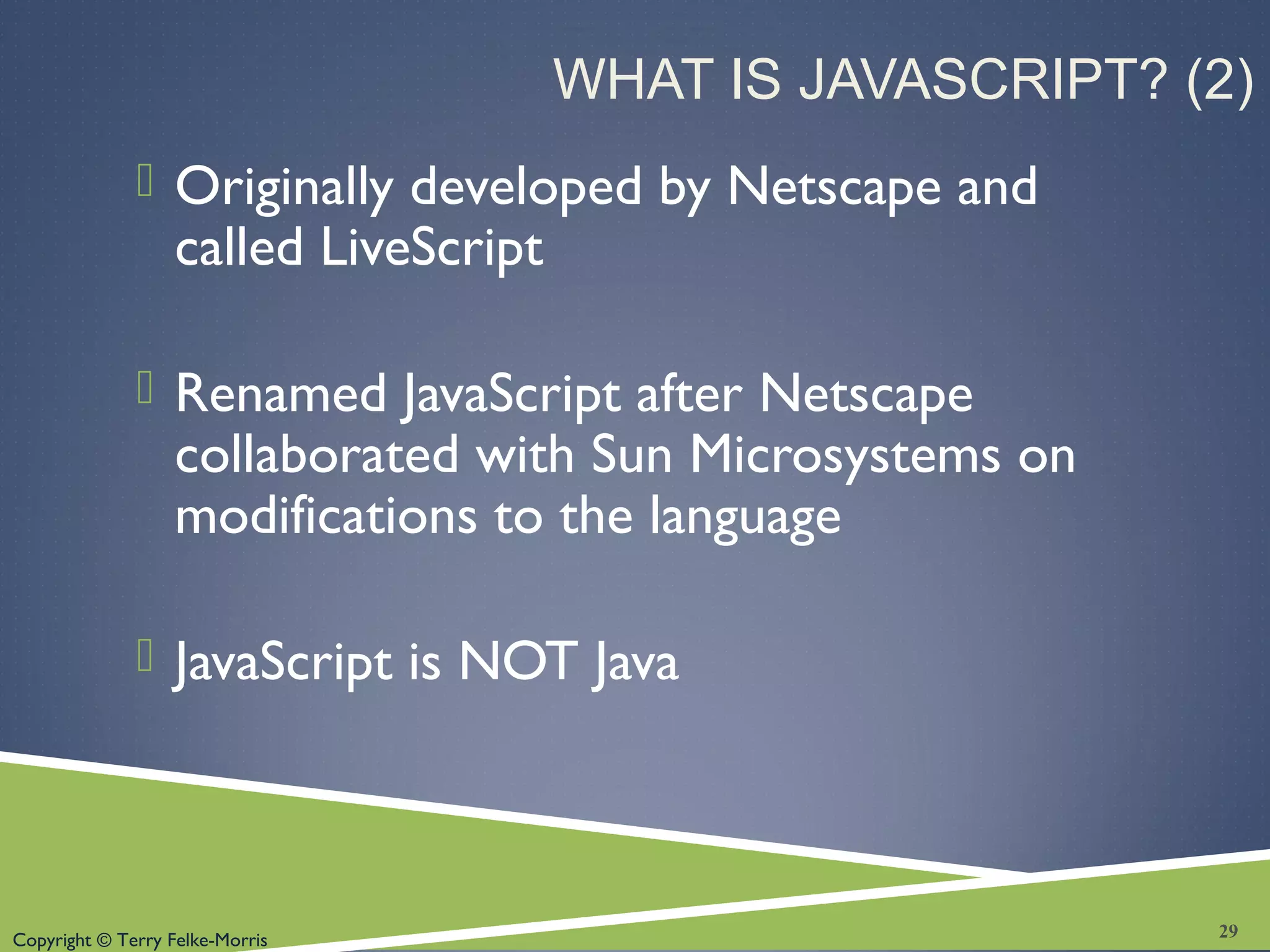 WHAT IS JAVASCRIPT? (2)

Originally developed by Netscape and called LiveScript

Renamed JavaScript after Netscape collaborated with Sun Microsystems on modifications to the language

JavaScript is NOT Java

Copyright © Terry Felke-Morris

29